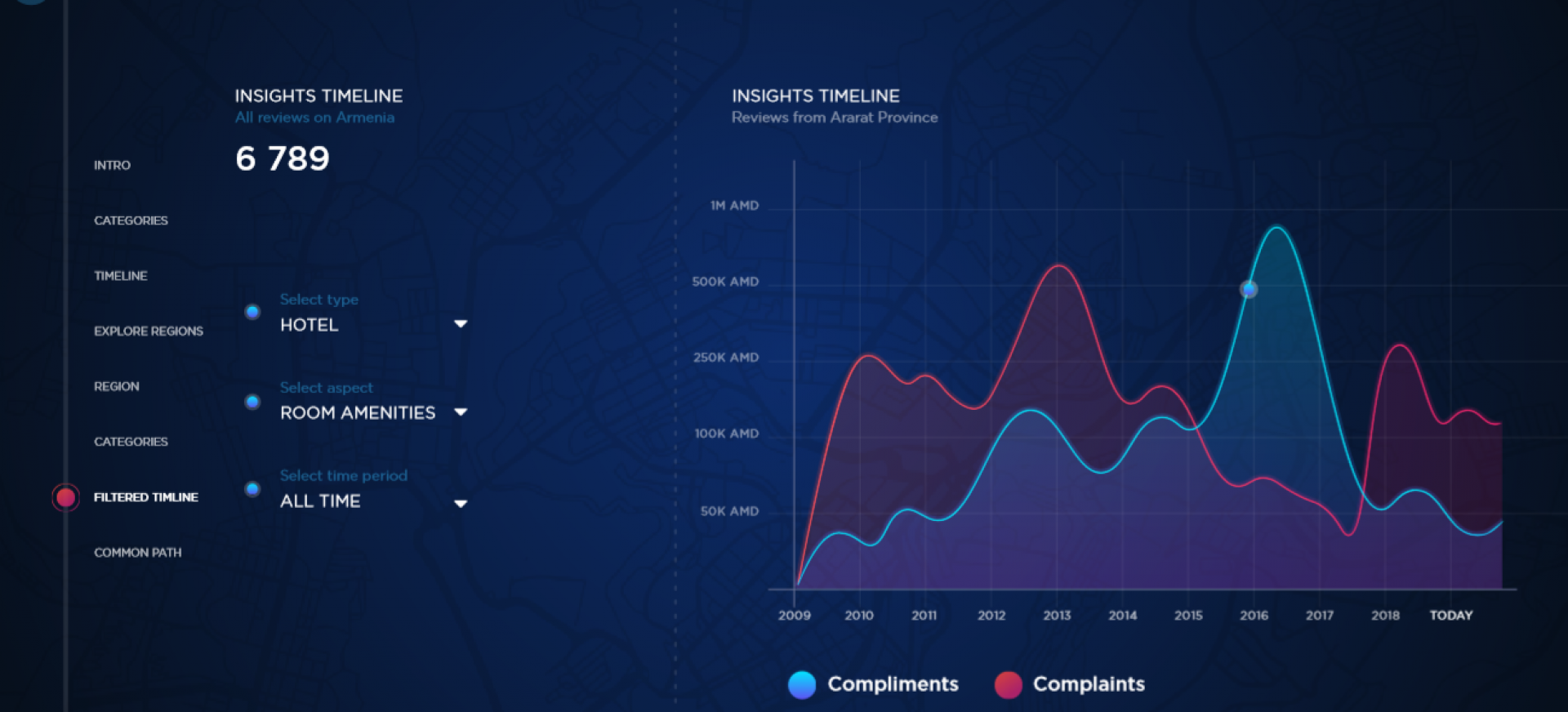 INTRO

CATEGORIES

TIMELINE

EXPLORE REGIONS

REGION

CATEGORIES

FILTERED TIMLINE

COMMON PATH

INSIGHTS TIMELINE
All reviews on Armenia

6 789

Select type
HOTEL

Select aspect
ROOM AMENITIES

Select time period
ALL TIME

INSIGHTS TIMELINE
Reviews from Ararat Province

1M AMD
500K AMD
250K AMD
100K AMD
50K AMD

2009 2010 2011 2012 2013 2014 2015 2016 2017 2018 TODAY

Compliments Complaints